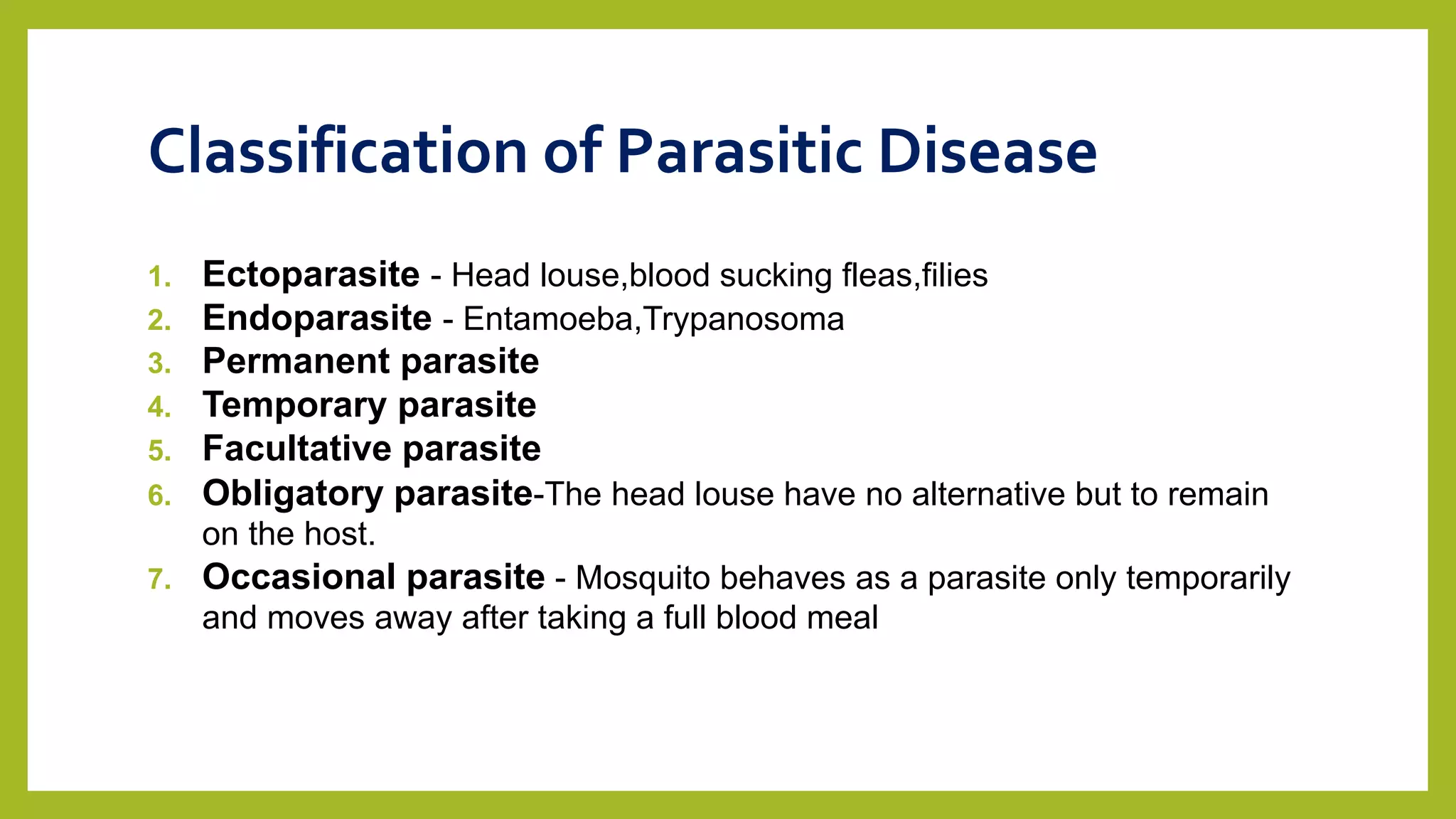 Classification of Parasitic Disease

1. Ectoparasite - Head louse,blood sucking fleas,filies
2. Endoparasite - Entamoeba,Trypanosoma
3. Permanent parasite
4. Temporary parasite
5. Facultative parasite
6. Obligatory parasite-The head louse have no alternative but to remain on the host.
7. Occasional parasite - Mosquito behaves as a parasite only temporarily and moves away after taking a full blood meal